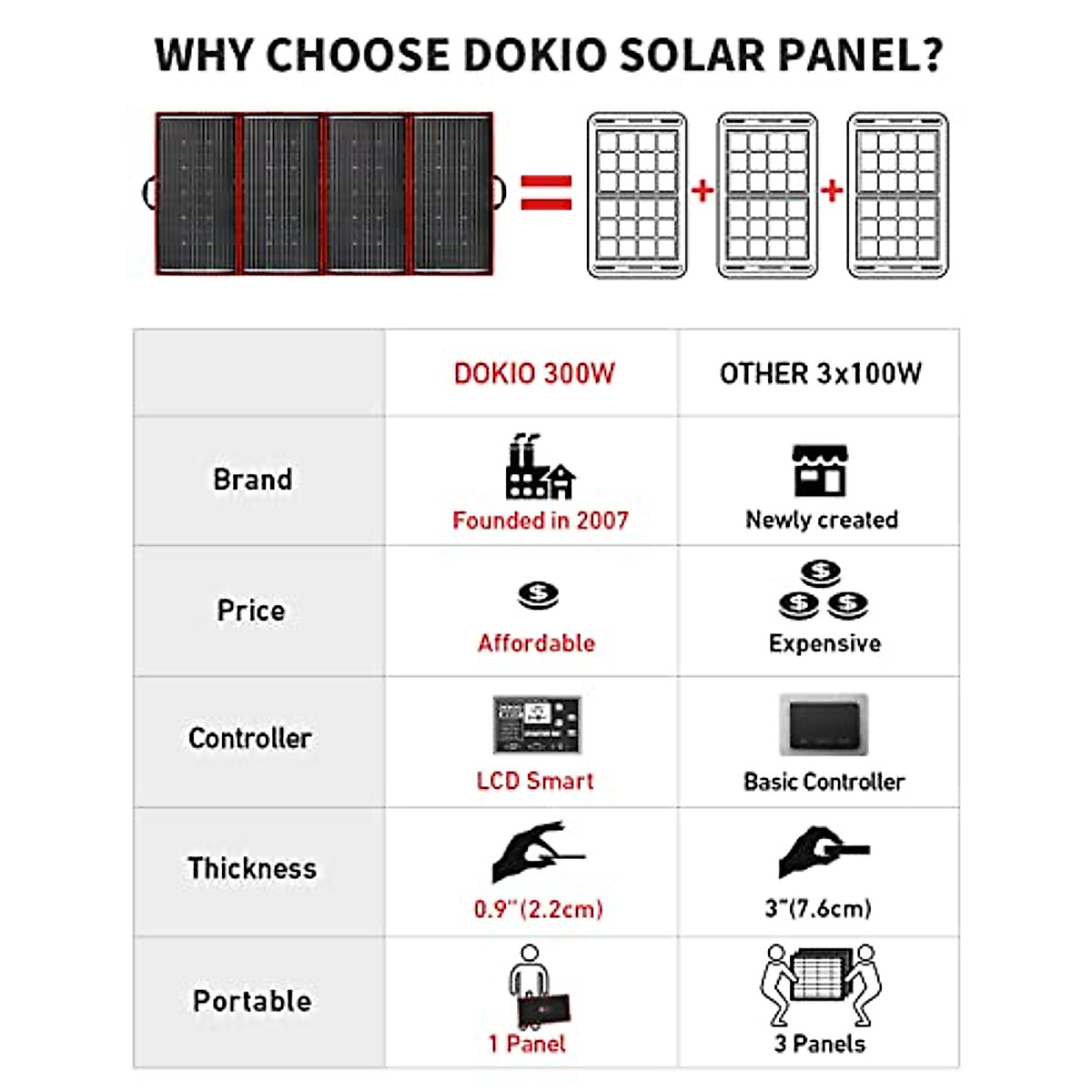 WHY CHOOSE DOKIO SOLAR PANEL?

=
+
+

| | DOKIO 300W | OTHER 3x100W |
|---|---|---|
| Brand | Founded in 2007 | Newly created |
| Price | Affordable | Expensive |
| Controller | LCD Smart | Basic Controller |
| Thickness | 0.9"(2.2cm) | 3"(7.6cm) |
| Portable | 1 Panel | 3 Panels |